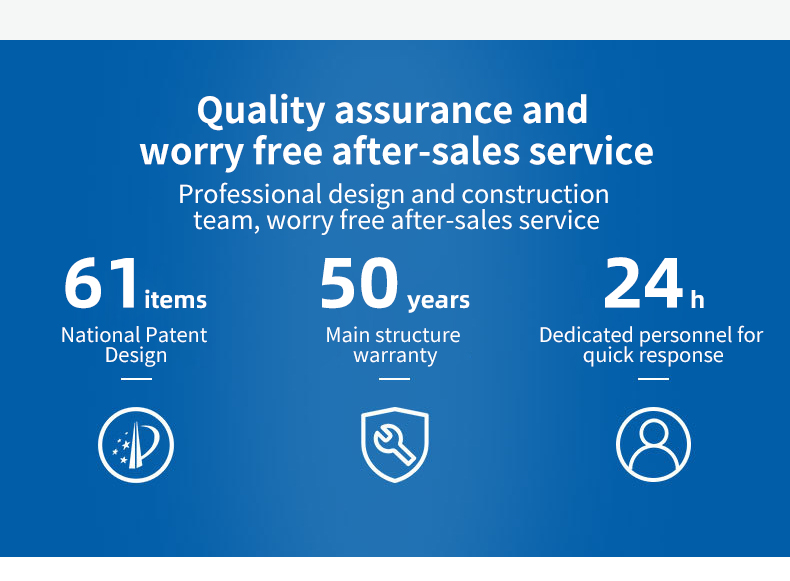 Quality assurance and worry free after-sales service

Professional design and construction team, worry free after-sales service

61 items

National Patent Design

50 years

Main structure warranty

24 h

Dedicated personnel for quick response